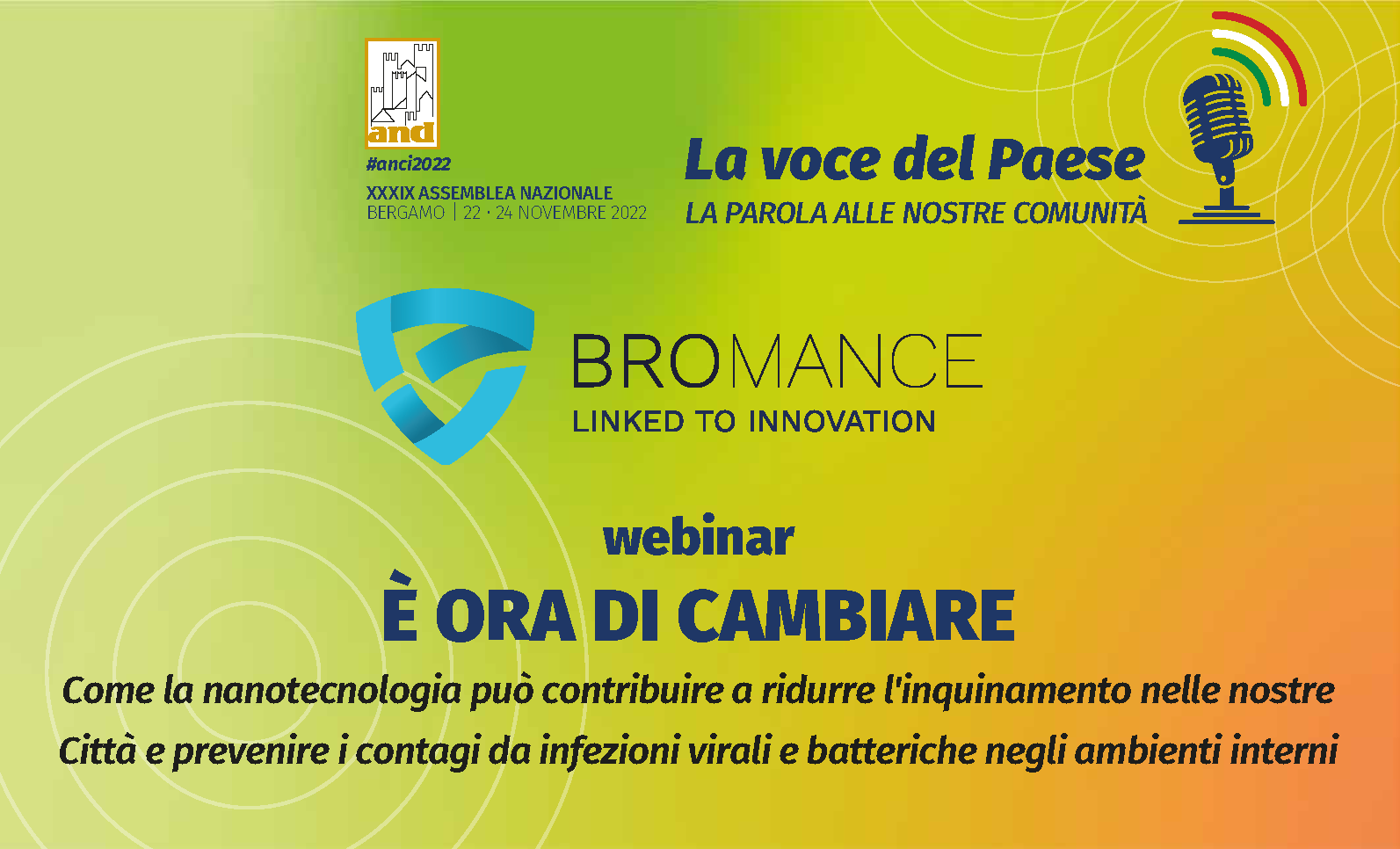 anci

#anci2022
XXXIX ASSEMBLEA NAZIONALE
BERGAMO | 22 · 24 NOVEMBRE 2022

La voce del Paese
LA PAROLA ALLE NOSTRE COMUNITÀ

BROMANCE
LINKED TO INNOVATION

webinar
È ORA DI CAMBIARE
Come la nanotecnologia può contribuire a ridurre l'inquinamento nelle nostre Città e prevenire i contagi da infezioni virali e batteriche negli ambienti interni